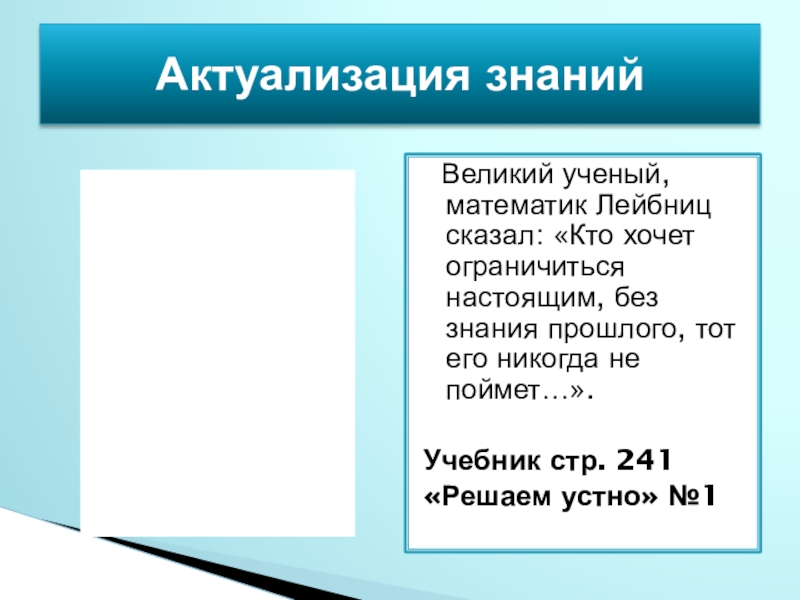 Актуализация знаний

Великий ученый, математик Лейбниц сказал: «Кто хочет ограничиться настоящим, без знания прошлого, тот его никогда не поймет…».

Учебник стр. 241
«Решаем устно» №1